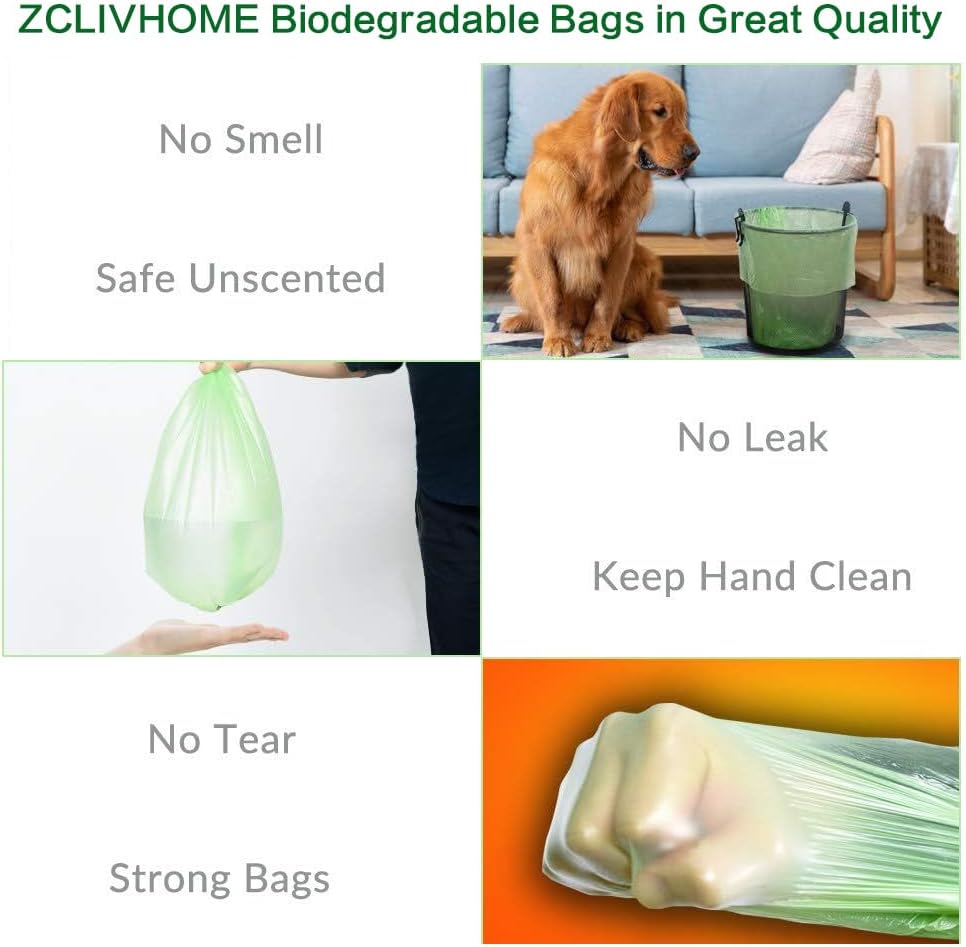 ZCLIVHOME Biodegradable Bags in Great Quality

No Smell

Safe Unscented

No Leak

Keep Hand Clean

No Tear

Strong Bags